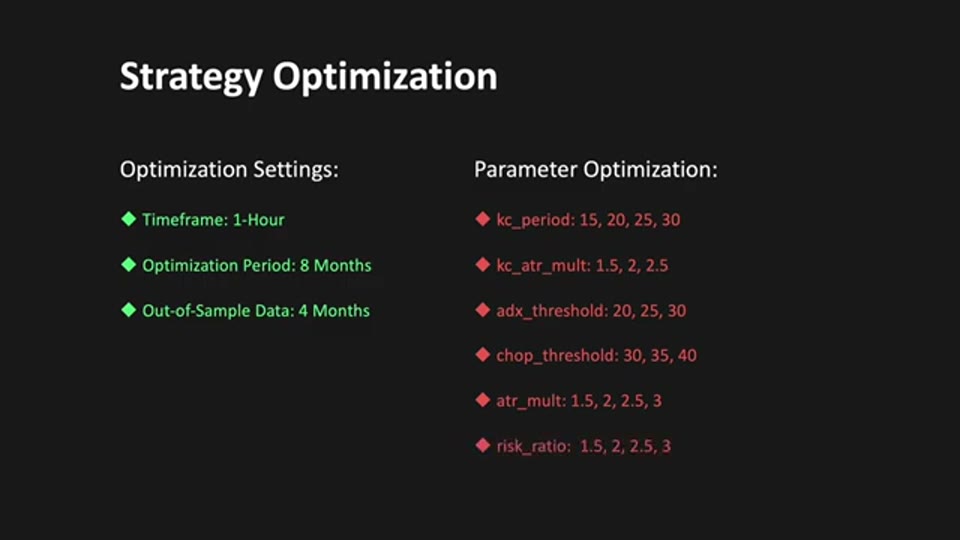 Strategy Optimization

Optimization Settings:

◆ Timeframe: 1-Hour

◆ Optimization Period: 8 Months

◆ Out-of-Sample Data: 4 Months

Parameter Optimization:

◆ kc_period: 15, 20, 25, 30

◆ kc_atr_mult: 1.5, 2, 2.5

◆ adx_threshold: 20, 25, 30

◆ chop_threshold: 30, 35, 40

◆ atr_mult: 1.5, 2, 2.5, 3

◆ risk_ratio: 1.5, 2, 2.5, 3